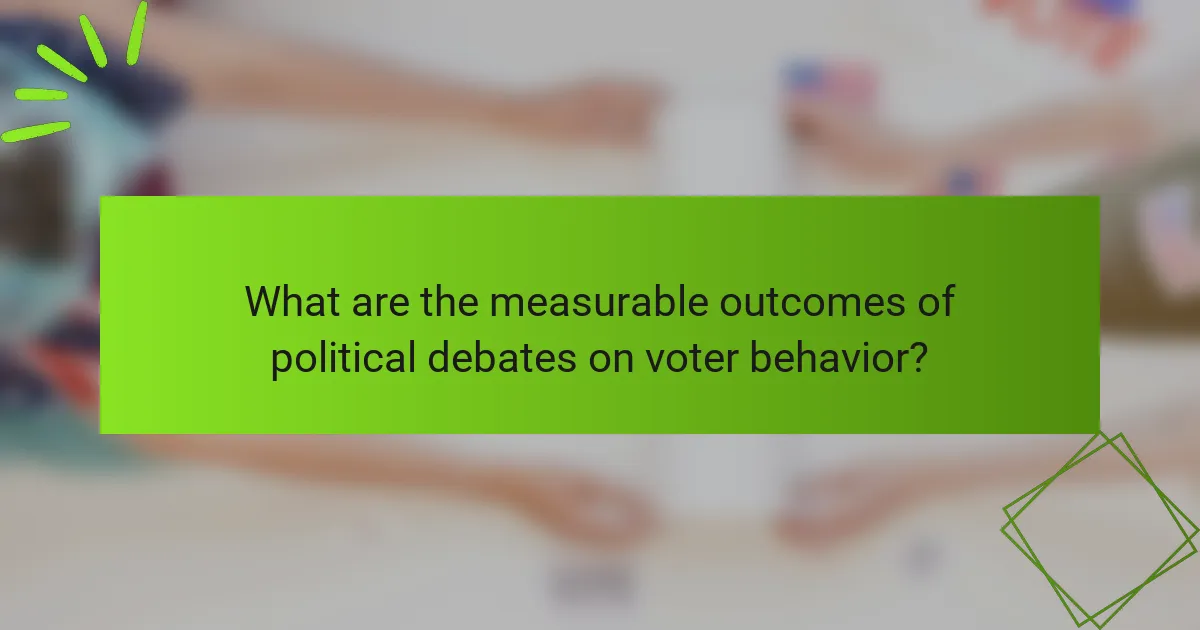 What are the measurable outcomes of political debates on voter behavior?